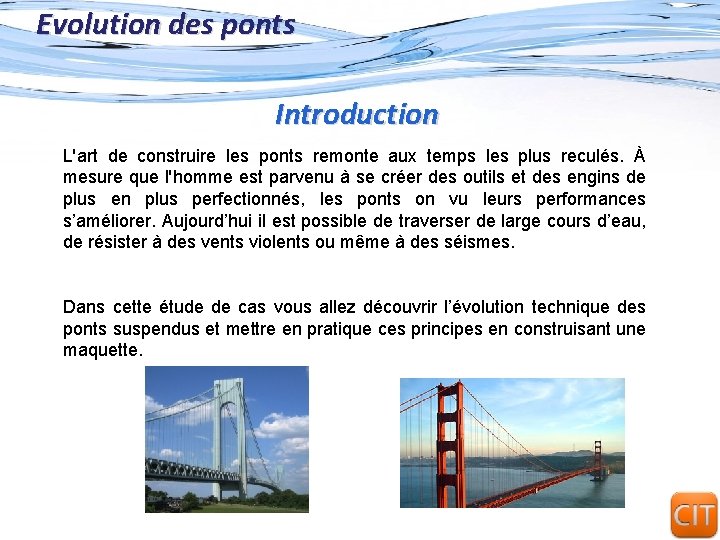 Evolution des ponts

Introduction

L'art de construire les ponts remonte aux temps les plus reculés. À mesure que l'homme est parvenu à se créer des outils et des engins de plus en plus perfectionnés, les ponts on vu leurs performances s'améliorer. Aujourd'hui il est possible de traverser de large cours d'eau, de résister à des vents violents ou même à des séismes.

Dans cette étude de cas vous allez découvrir l'évolution technique des ponts suspendus et mettre en pratique ces principes en construisant une maquette.

CIT